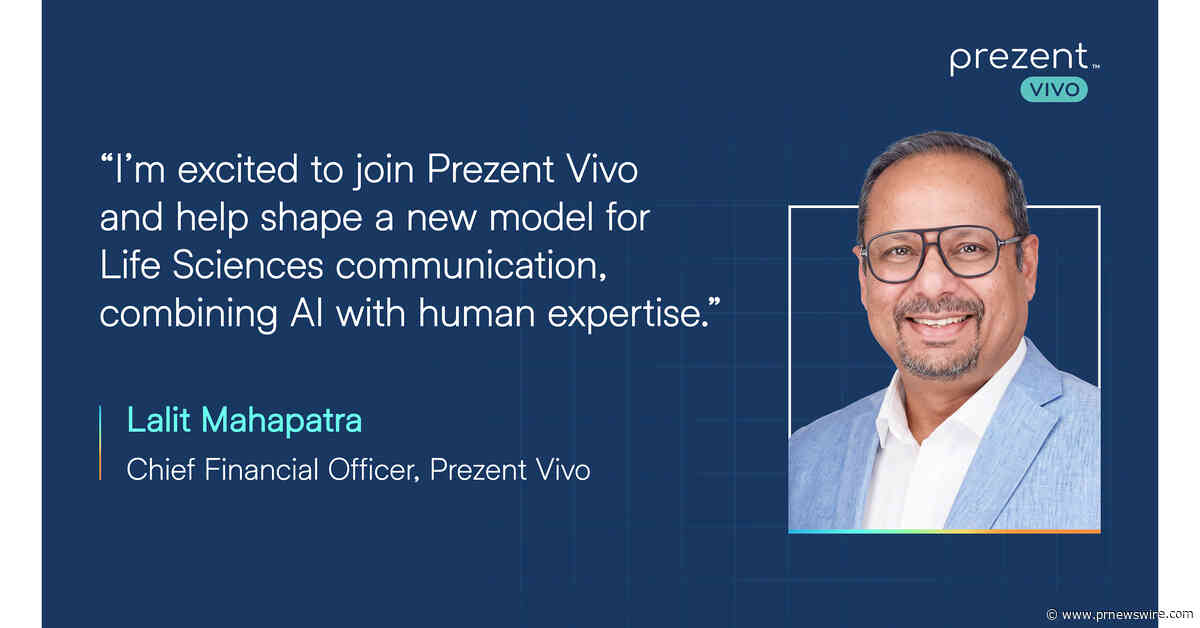 prezent™
VIVO

“I’m excited to join Prezent Vivo and help shape a new model for Life Sciences communication, combining AI with human expertise.”

Lalit Mahapatra
Chief Financial Officer, Prezent Vivo

© www.prnewswire.com